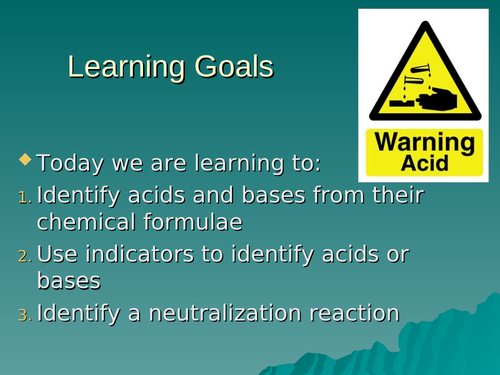 Learning Goals

Warning
Acid

Today we are learning to:
1. Identify acids and bases from their chemical formulae
2. Use indicators to identify acids or bases
3. Identify a neutralization reaction